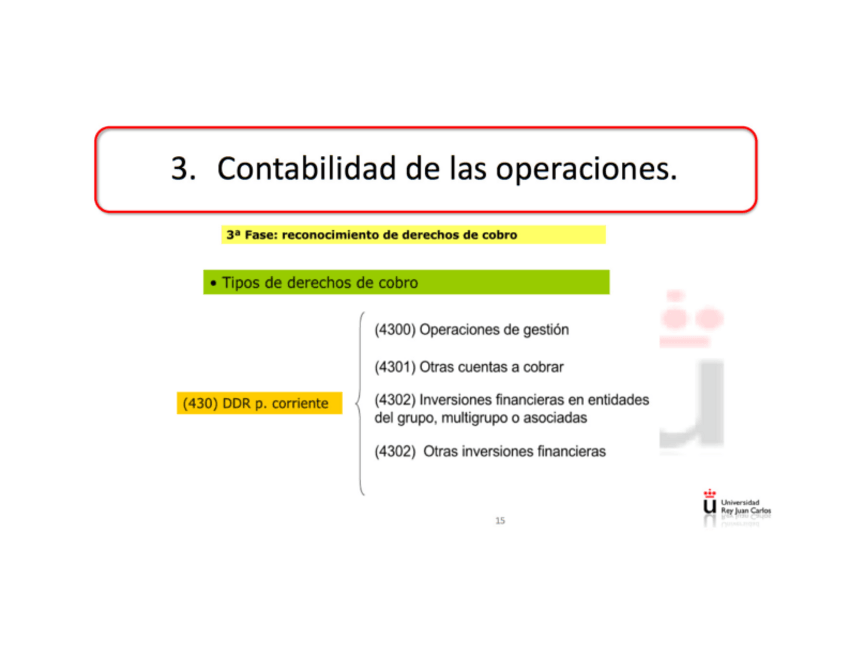 3. Contabilidad de las operaciones.

3ª Fase: reconocimiento de derechos de cobro

• Tipos de derechos de cobro

(430) DDR p. corriente

(4300) Operaciones de gestión

(4301) Otras cuentas a cobrar

(4302) Inversiones financieras en entidades del grupo, multigrupo o asociadas

(4302) Otras inversiones financieras

Universidad Rey Juan Carlos

15